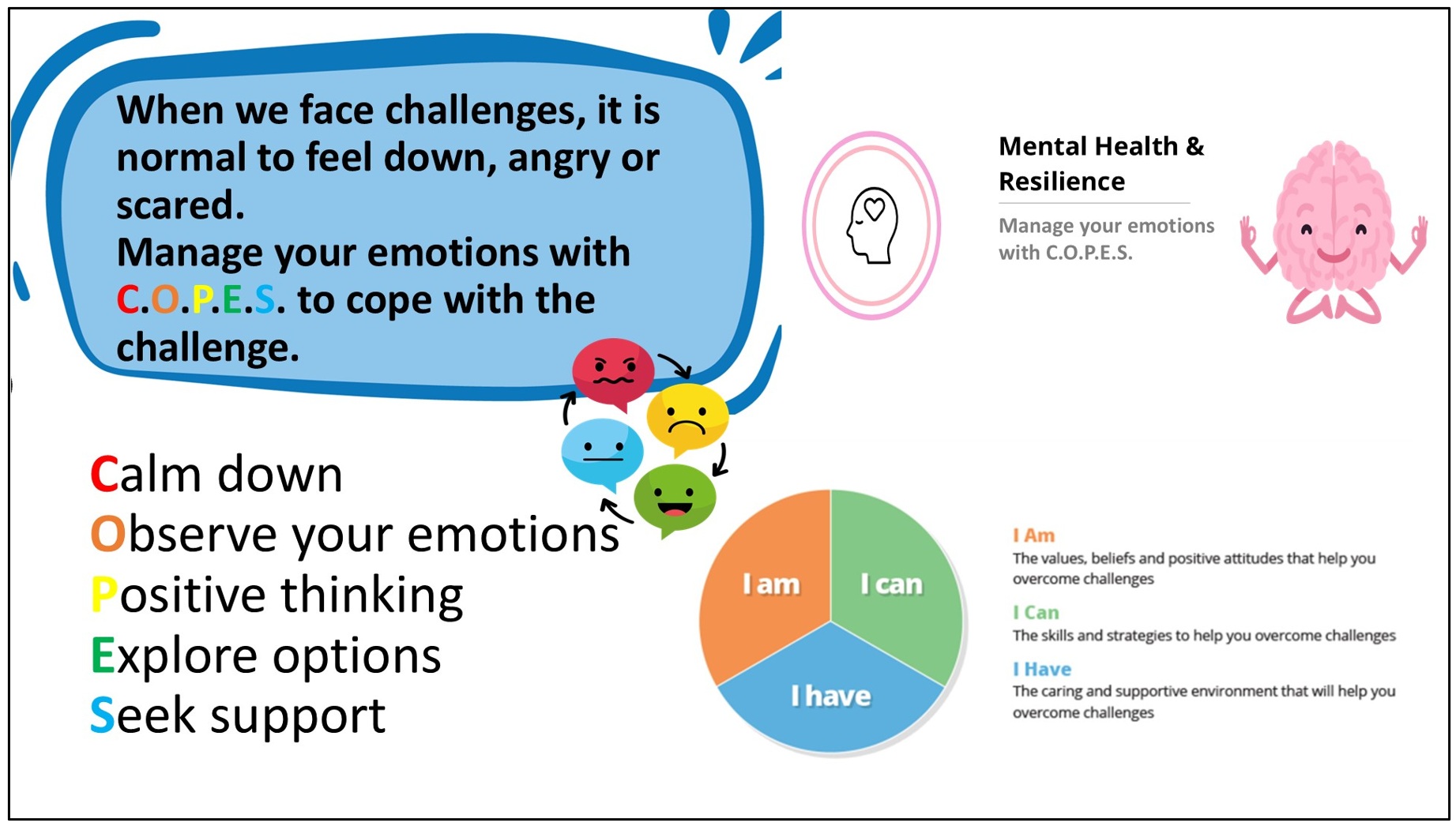 When we face challenges, it is normal to feel down, angry or scared.
Manage your emotions with C.O.P.E.S. to cope with the challenge.

Calm down
Observe your emotions
Positive thinking
Explore options
Seek support

Mental Health & Resilience

Manage your emotions with C.O.P.E.S.

I am
I can
I have

I Am
The values, beliefs and positive attitudes that help you overcome challenges

I Can
The skills and strategies to help you overcome challenges

I Have
The caring and supportive environment that will help you overcome challenges